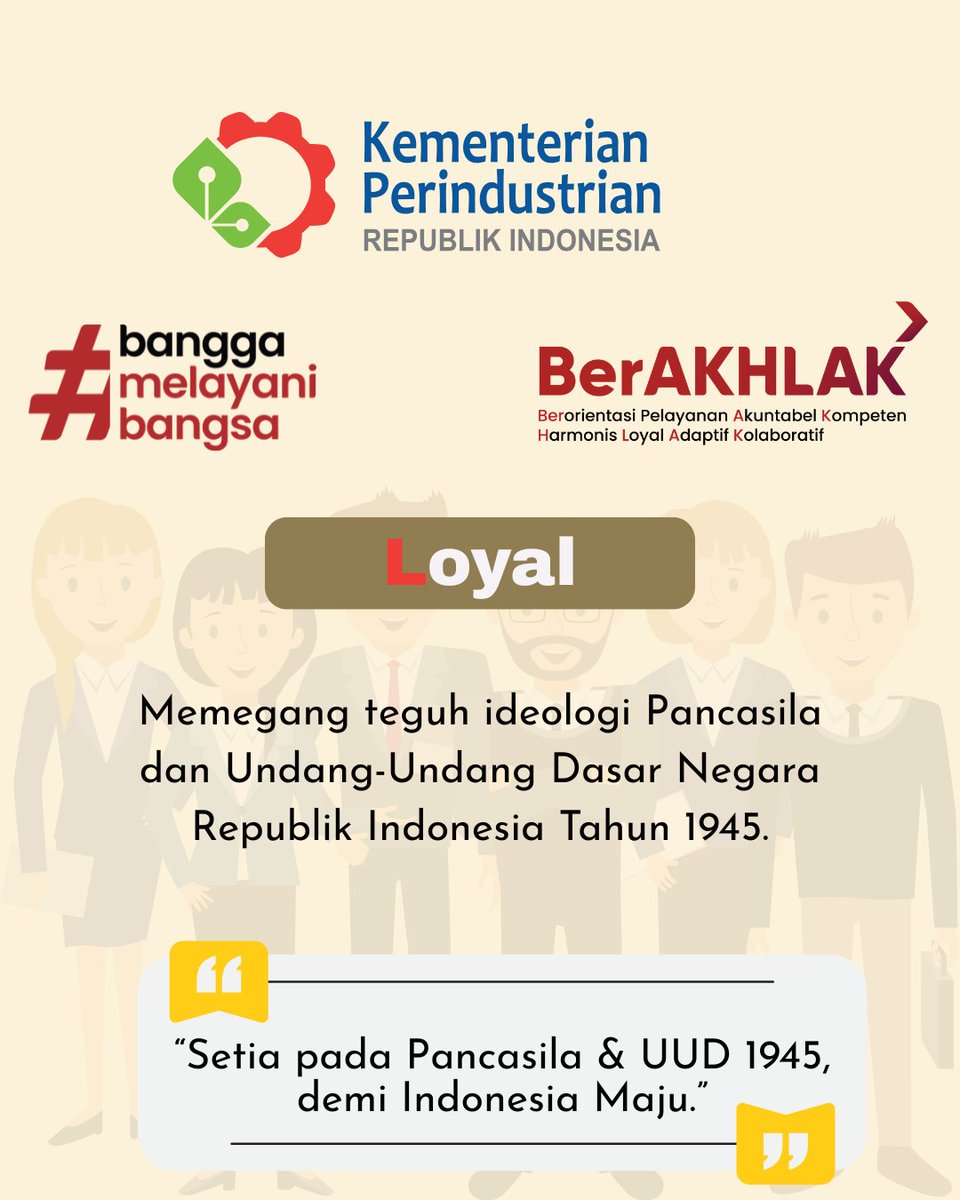 Kementerian Perindustrian
REPUBLIK INDONESIA

#bangga melayani bangsa

BerAKHLAK
Berorientasi Pelayanan Akuntabel Kompeten Harmonis Loyal Adaptif Kolaboratif

Loyal

Memegang teguh ideologi Pancasila dan Undang-Undang Dasar Negara Republik Indonesia Tahun 1945.

“Setia pada Pancasila & UUD 1945, demi Indonesia Maju.”